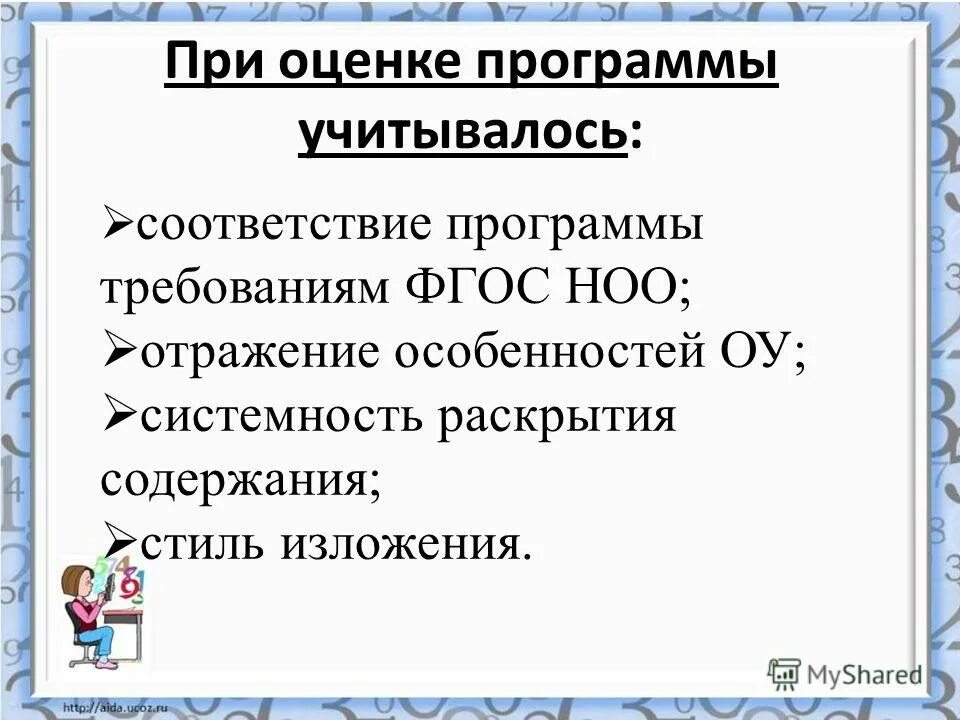 При оценке программы учитывалось:

➢соответствие программы требованиям ФГОС НОО;
➢отражение особенностей ОУ;
➢системность раскрытия содержания;
➢стиль изложения.

MyShared

http://aida.ucoz.ru